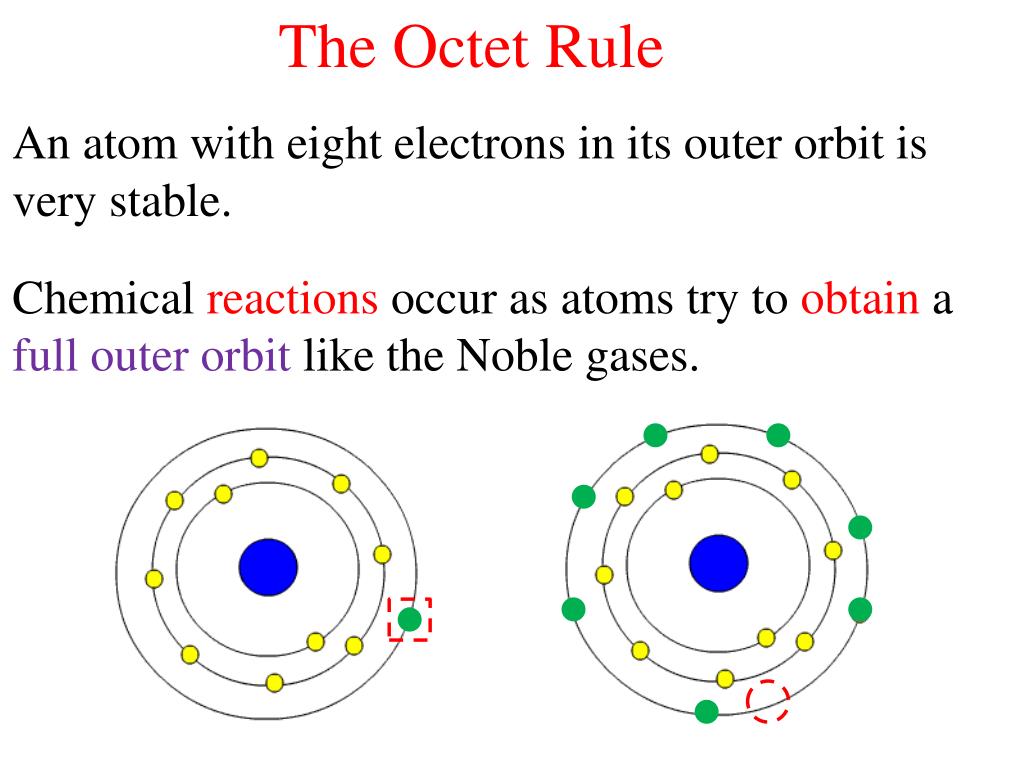 The Octet Rule

An atom with eight electrons in its outer orbit is very stable.

Chemical reactions occur as atoms try to obtain a full outer orbit like the Noble gases.